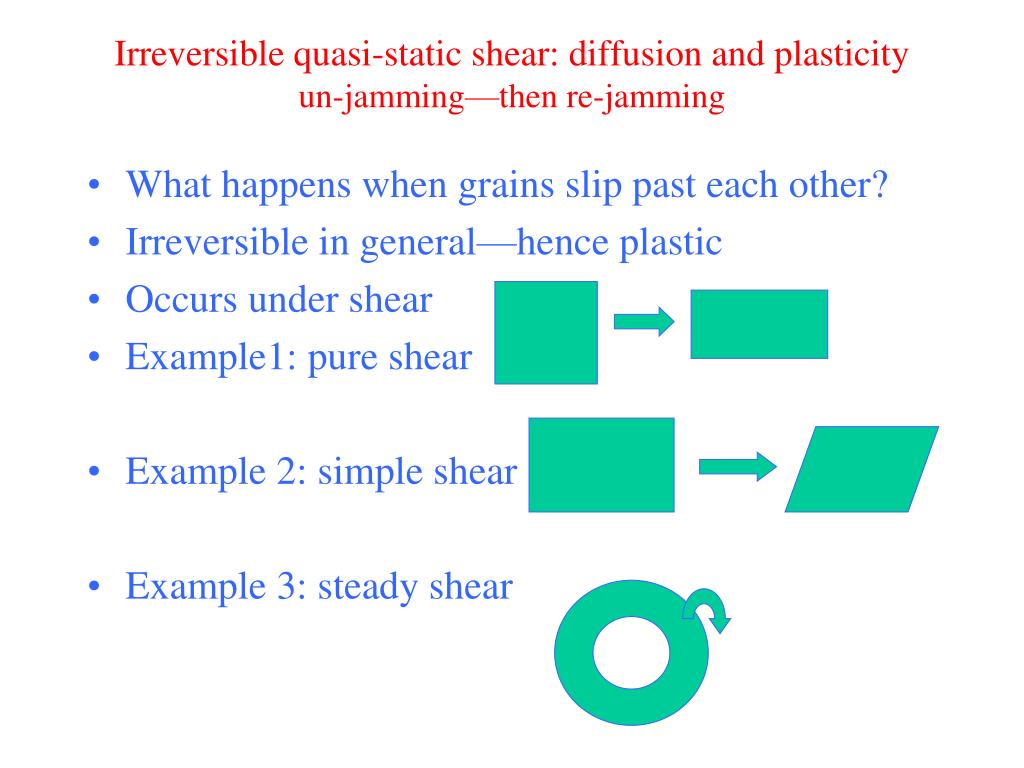 Irreversible quasi-static shear: diffusion and plasticity
un-jamming—then re-jamming

• What happens when grains slip past each other?
• Irreversible in general—hence plastic
• Occurs under shear
• Example1: pure shear

• Example 2: simple shear

• Example 3: steady shear